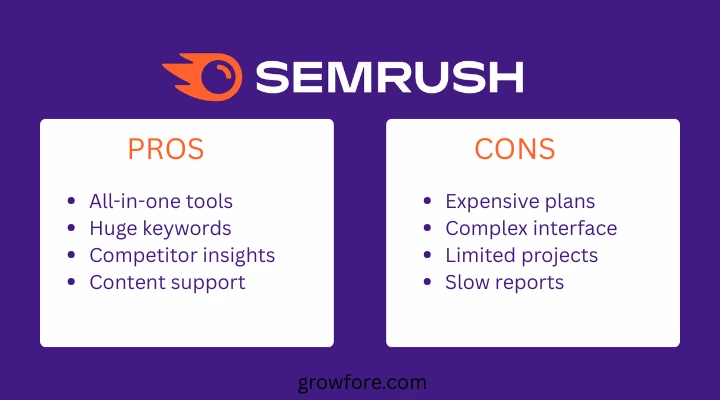 SEMRUSH

PROS

- All-in-one tools
- Huge keywords
- Competitor insights
- Content support

CONS

- Expensive plans
- Complex interface
- Limited projects
- Slow reports

growfore.com